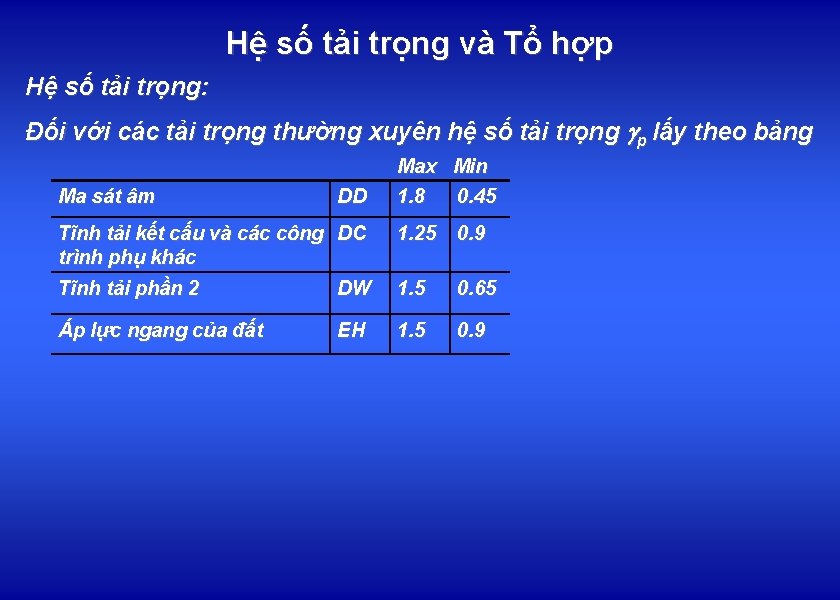 Hệ số tải trọng và Tổ hợp

Hệ số tải trọng:

Đối với các tải trọng thường xuyên hệ số tải trọng $\gamma_p$ lấy theo bảng

| | | Max | Min |
|---|---|---|---|
| Ma sát âm | DD | 1.8 | 0.45 |
| Tĩnh tải kết cấu và các công trình phụ khác | DC | 1.25 | 0.9 |
| Tĩnh tải phần 2 | DW | 1.5 | 0.65 |
| Áp lực ngang của đất | EH | 1.5 | 0.9 |